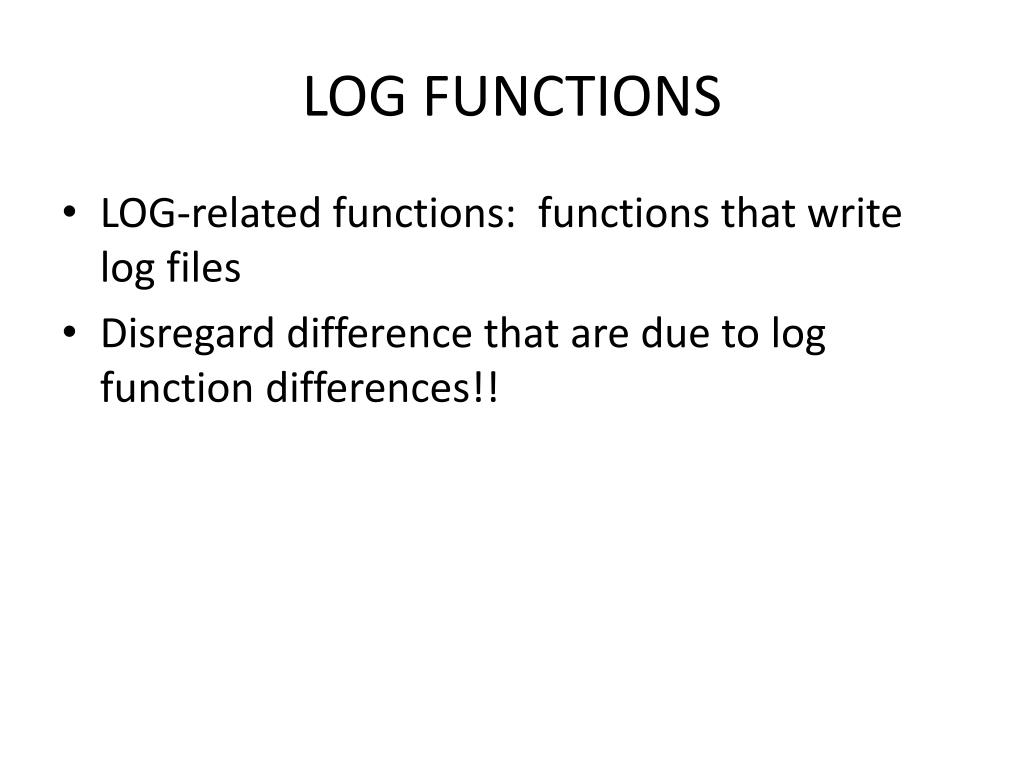 LOG FUNCTIONS

• LOG-related functions:  functions that write log files
• Disregard difference that are due to log function differences!!